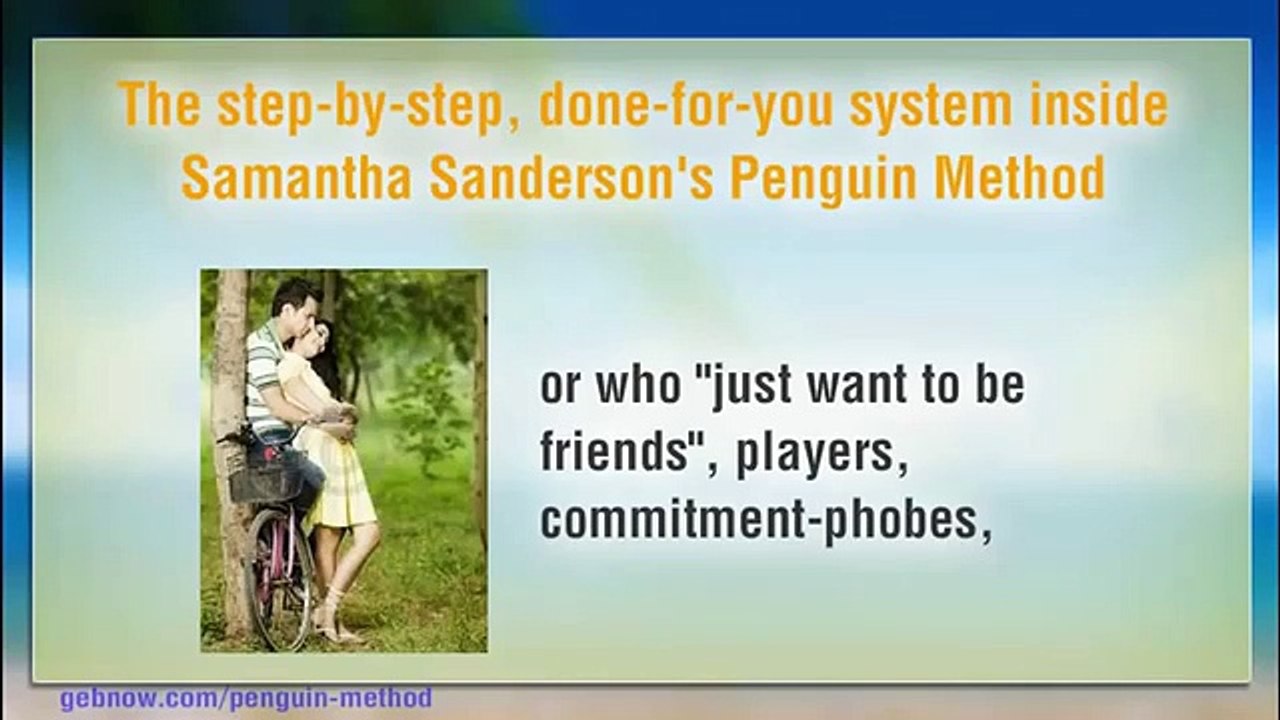 The step-by-step, done-for-you system inside Samantha Sanderson's Penguin Method

or who "just want to be friends", players, commitment-phobes,

gebnow.com/penguin-method